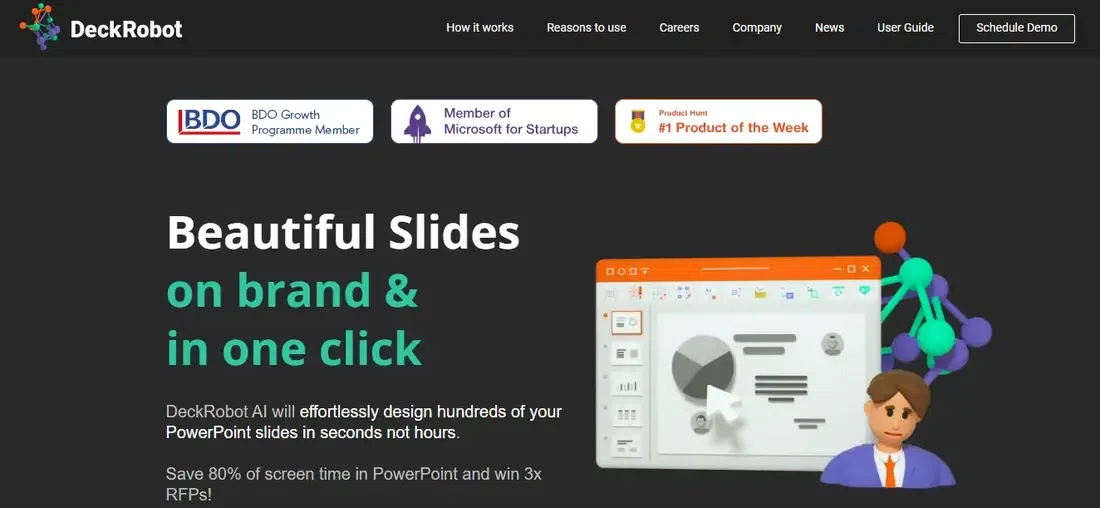 DeckRobot

How it works Reasons to use Careers Company News User Guide Schedule Demo

BDO BDO Growth Programme Member

Member of Microsoft for Startups

Product Hunt #1 Product of the Week

Beautiful Slides on brand & in one click

DeckRobot AI will effortlessly design hundreds of your PowerPoint slides in seconds not hours.

Save 80% of screen time in PowerPoint and win 3x RFPs!